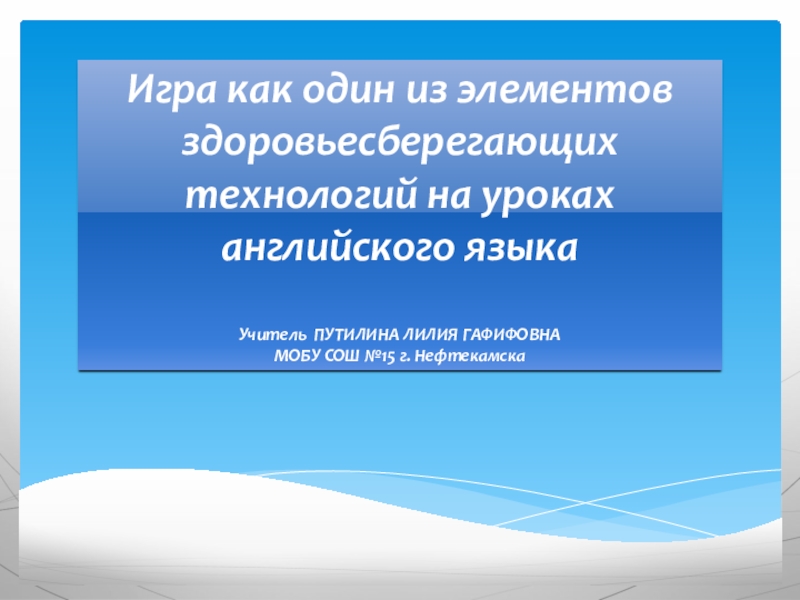 Игра как один из элементов здоровьесберегающих технологий на уроках английского языка

Учитель ПУТИЛИНА ЛИЛИЯ ГАФИФОВНА
МОБУ СОШ №15 г. Нефтекамска